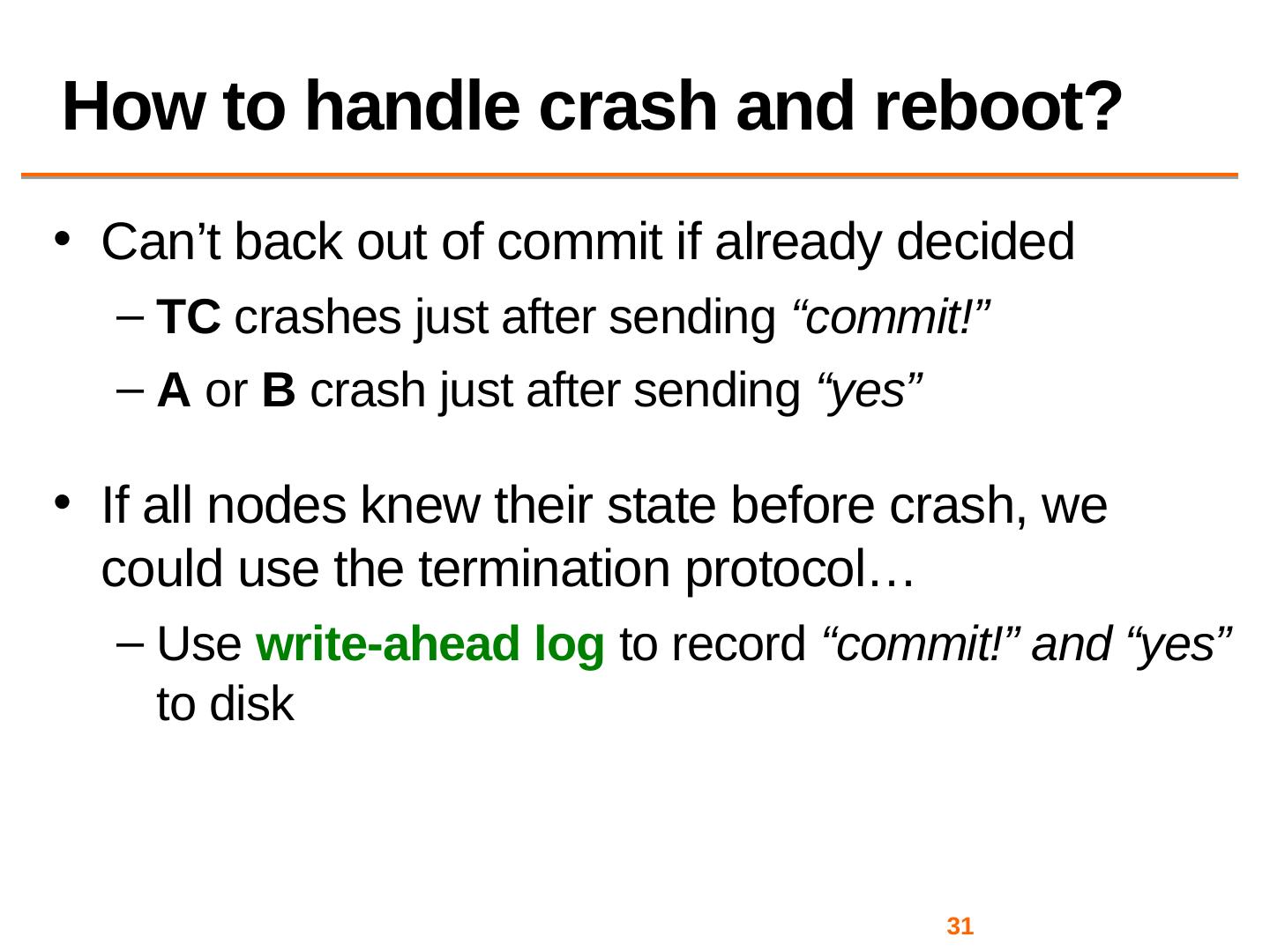 How to handle crash and reboot?

• Can’t back out of commit if already decided
 – TC crashes just after sending “commit!”
 – A or B crash just after sending “yes”

• If all nodes knew their state before crash, we could use the termination protocol…
 – Use write-ahead log to record “commit!” and “yes” to disk

31